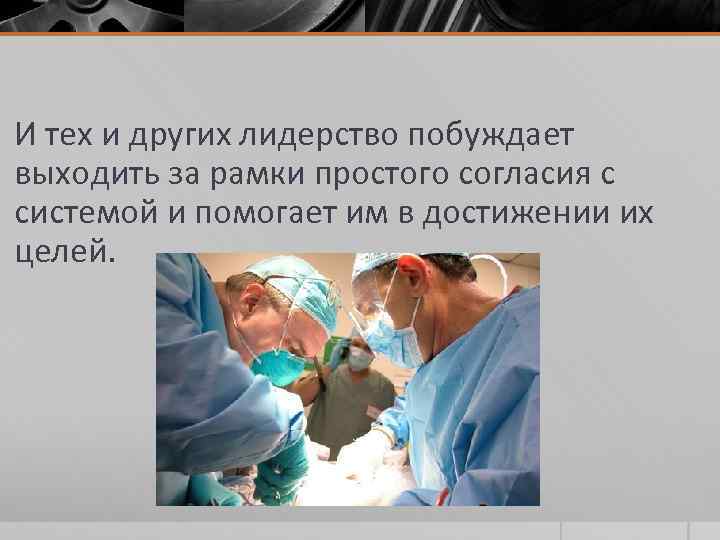 И тех и других лидерство побуждает выходить за рамки простого согласия с системой и помогает им в достижении их целей.